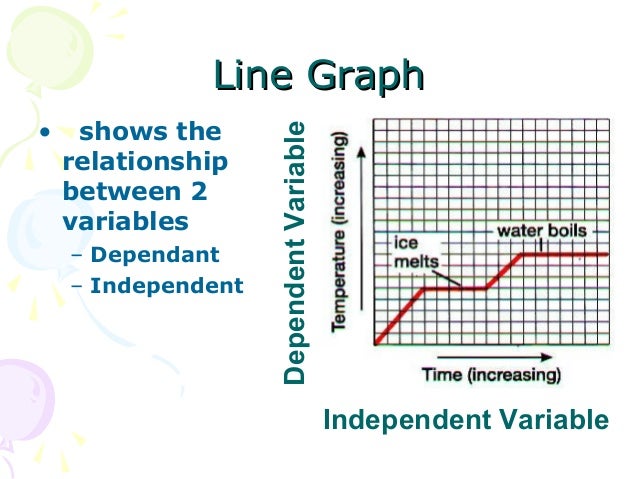 Line Graph

• shows the relationship between 2 variables
– Dependant
– Independent

Dependent Variable

Temperature (increasing)

ice melts

water boils

Time (increasing)

Independent Variable